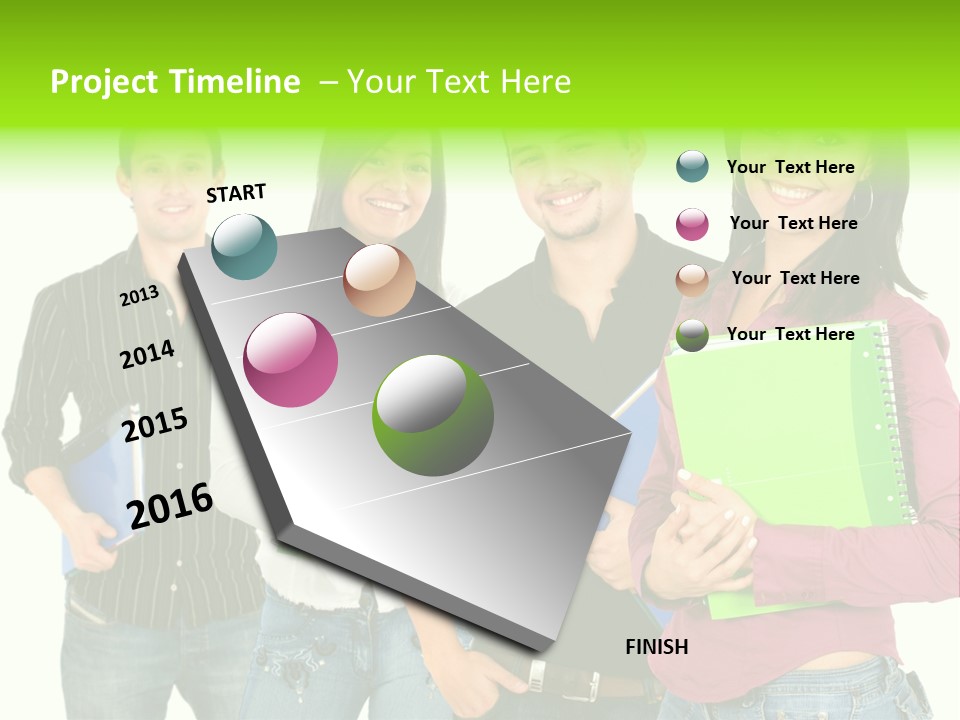 Project Timeline – Your Text Here

START

2013

2014

2015

2016

FINISH

Your Text Here

Your Text Here

Your Text Here

Your Text Here